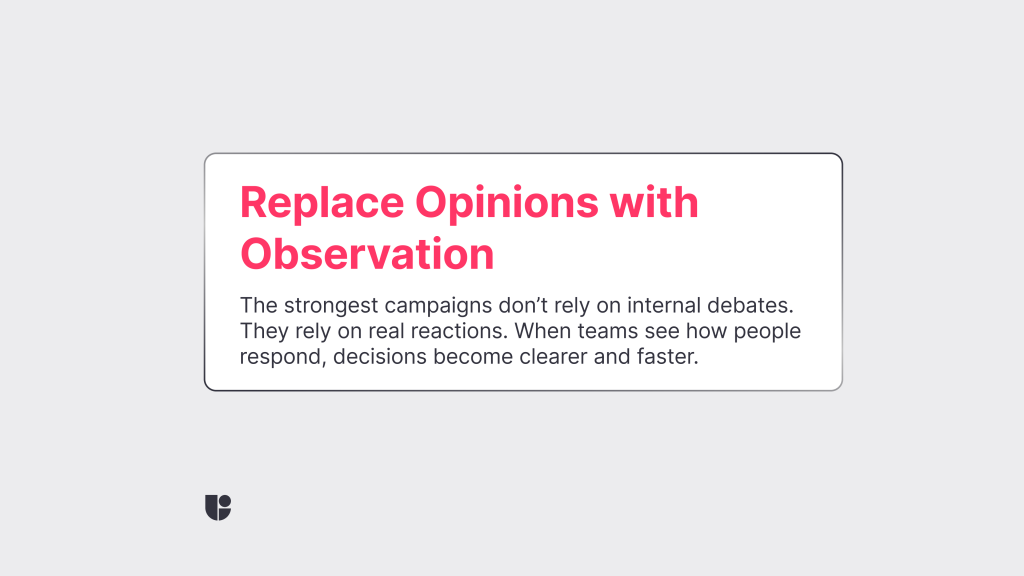 Replace Opinions with Observation

The strongest campaigns don’t rely on internal debates. They rely on real reactions. When teams see how people respond, decisions become clearer and faster.